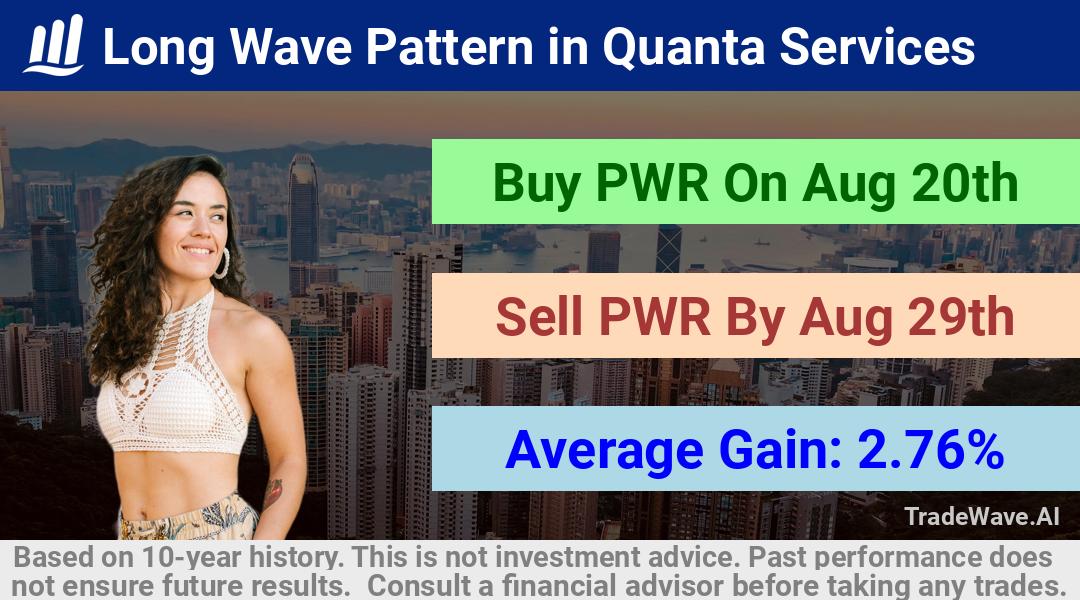 Long Wave Pattern in Quanta Services

Buy PWR On Aug 20th

Sell PWR By Aug 29th

Average Gain: 2.76%

TradeWave.AI

Based on 10-year history. This is not investment advice. Past performance does not ensure future results. Consult a financial advisor before taking any trades.